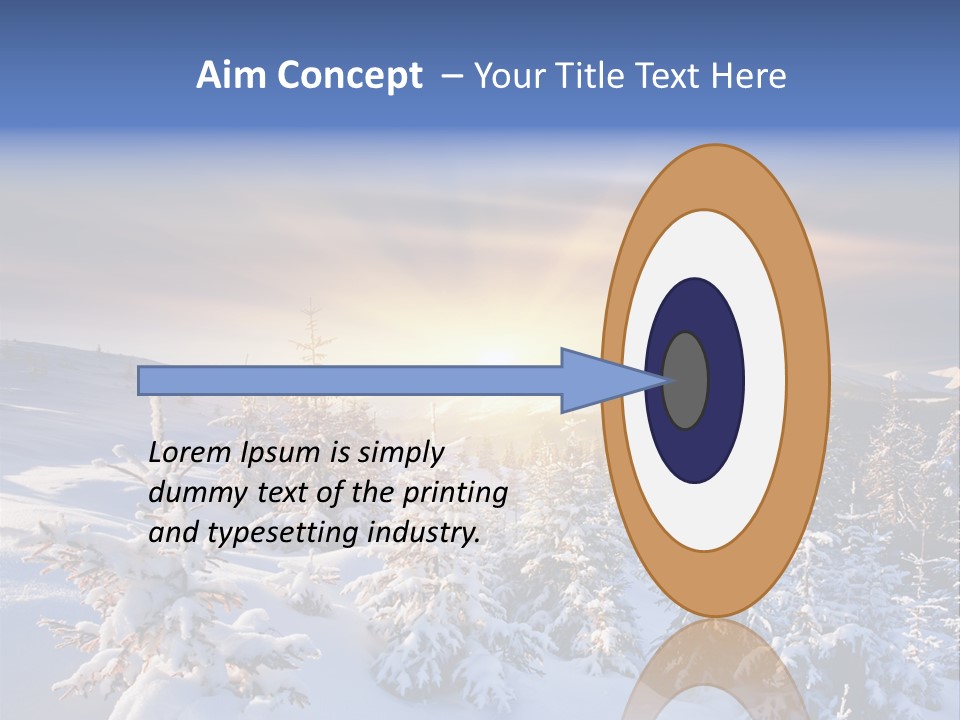 Aim Concept – Your Title Text Here

Lorem Ipsum is simply dummy text of the printing and typesetting industry.